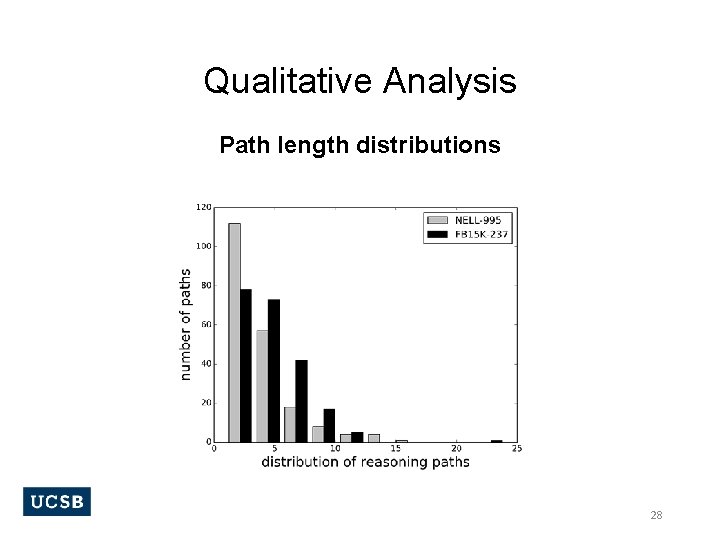 Qualitative Analysis

Path length distributions

120
100
80
60
40
20
0

number of paths

NELL-995
FB15K-237

0 5 10 15 20 25

distribution of reasoning paths

UCSB

28